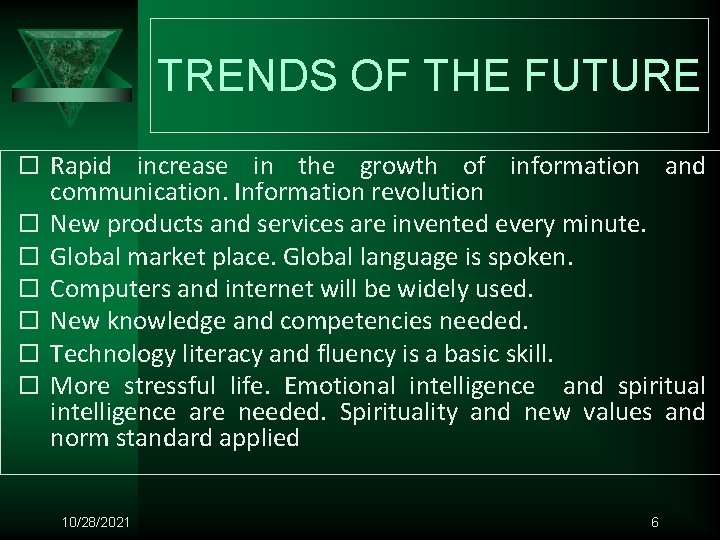 TRENDS OF THE FUTURE

☐ Rapid increase in the growth of information and communication. Information revolution

☐ New products and services are invented every minute.

☐ Global market place. Global language is spoken.

☐ Computers and internet will be widely used.

☐ New knowledge and competencies needed.

☐ Technology literacy and fluency is a basic skill.

☐ More stressful life. Emotional intelligence and spiritual intelligence are needed. Spirituality and new values and norm standard applied

10/28/2021

6